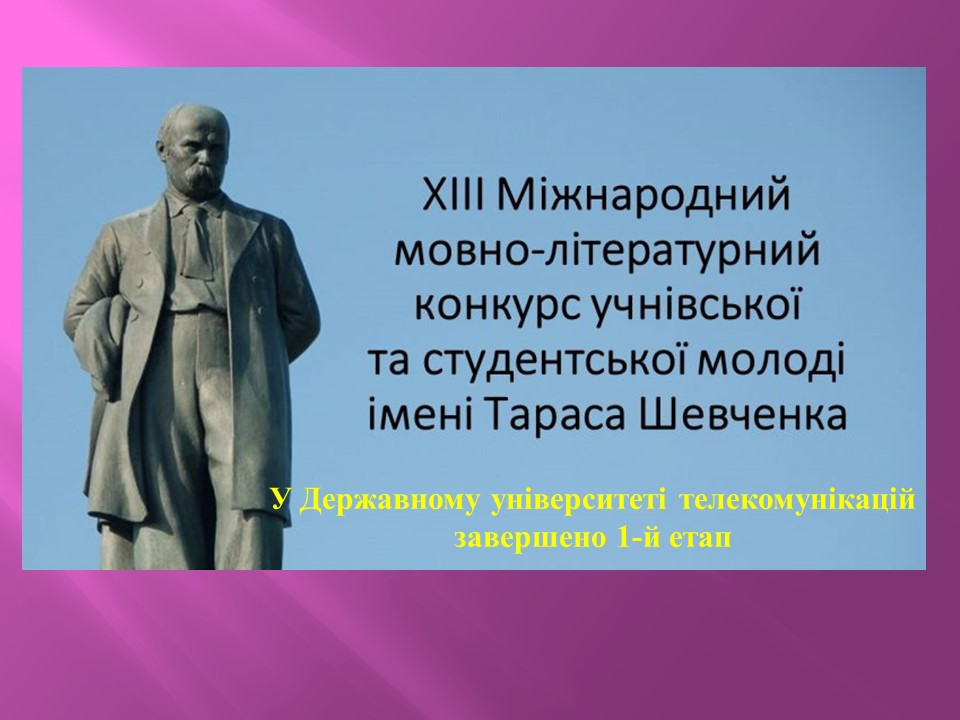 ХІІІ Міжнародний мовно-літературний конкурс учнівської та студентської молоді імені Тараса Шевченка

У Державному університеті телекомунікацій завершено 1-й етап